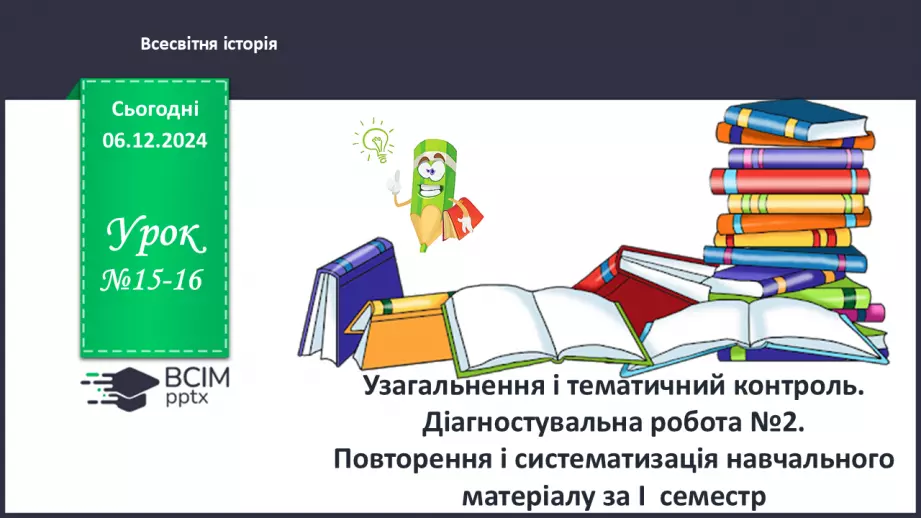 Всесвітня історія

Сьогодні 06.12.2024

Урок №15-16

ВСІМ pptx

Узагальнення і тематичний контроль. Діагностувальна робота №2. Повторення і систематизація навчального матеріалу за І семестр